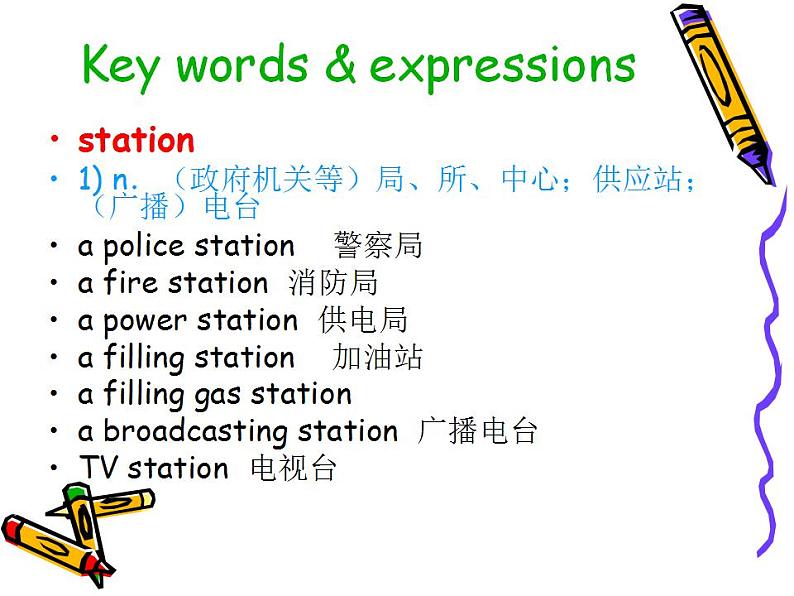 Key words & expressions

• station
• 1) n. （政府机关等）局、所、中心；供应站；（广播）电台
• a police station 警察局
• a fire station 消防局
• a power station 供电局
• a filling station 加油站
• a filling gas station
• a broadcasting station 广播电台
• TV station 电视台